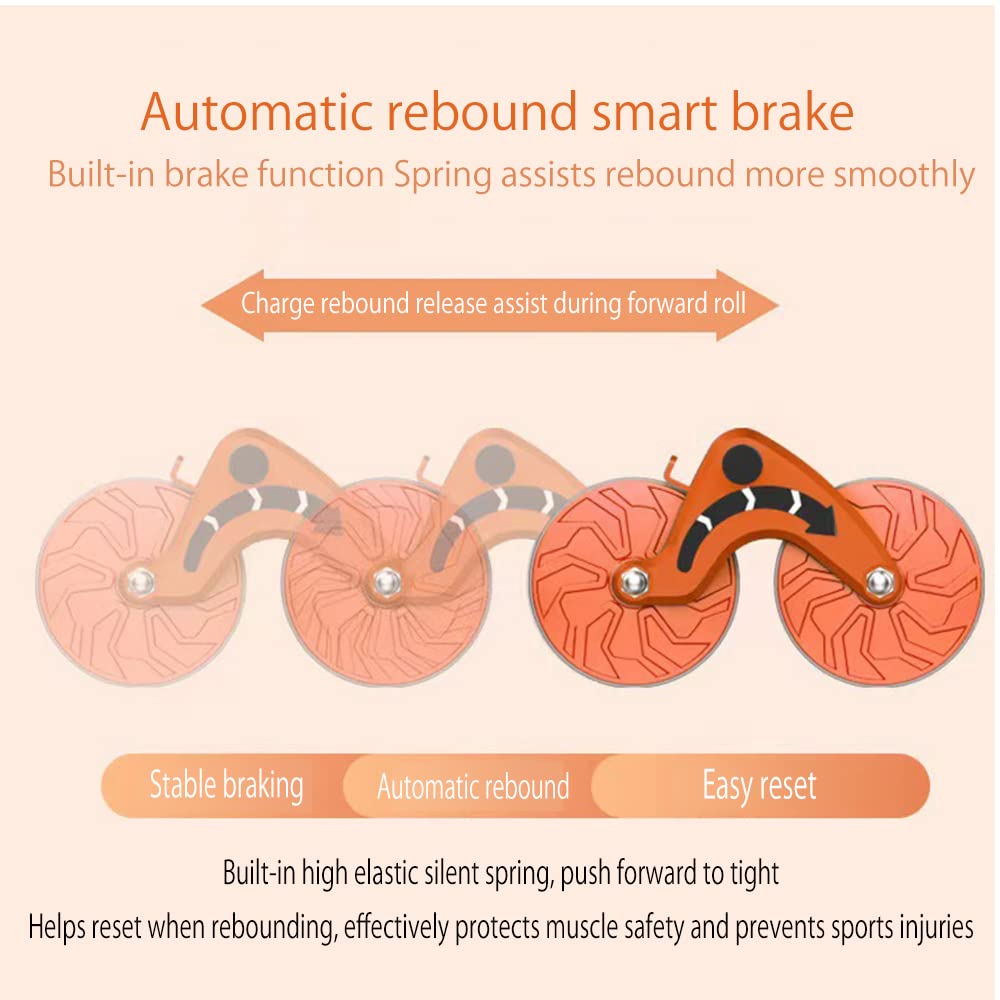 Automatic rebound smart brake
Built-in brake function Spring assists rebound more smoothly

Charge rebound release assist during forward roll

Stable braking
Automatic rebound
Easy reset

Built-in high elastic silent spring, push forward to tight
Helps reset when rebounding, effectively protects muscle safety and prevents sports injuries